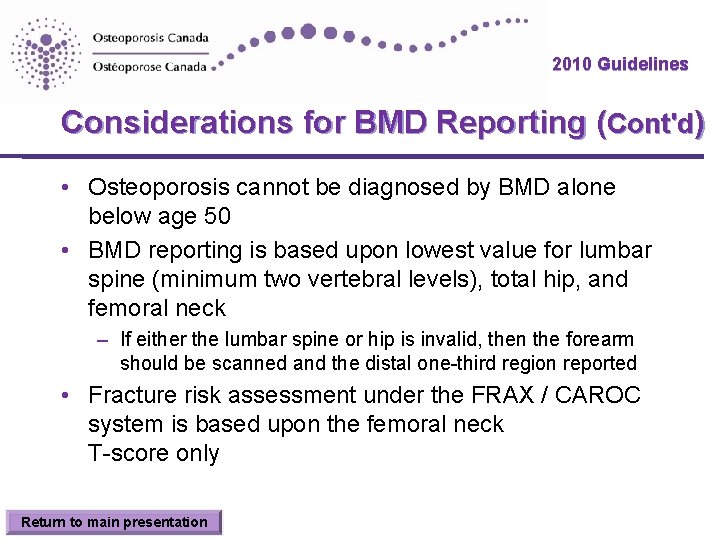 Osteoporosis Canada
Ostéoporose Canada

2010 Guidelines

Considerations for BMD Reporting (Cont'd)

• Osteoporosis cannot be diagnosed by BMD alone below age 50
• BMD reporting is based upon lowest value for lumbar spine (minimum two vertebral levels), total hip, and femoral neck
– If either the lumbar spine or hip is invalid, then the forearm should be scanned and the distal one-third region reported
• Fracture risk assessment under the FRAX / CAROC system is based upon the femoral neck T-score only

Return to main presentation